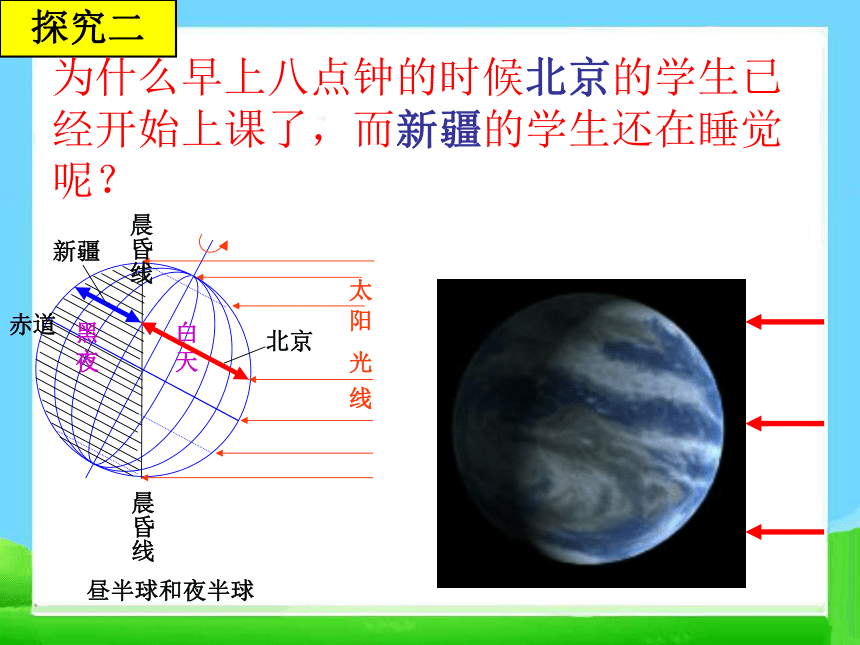 探究二

为什么早上八点钟的时候北京的学生已经开始上课了，而新疆的学生还在睡觉呢？

晨昏线

新疆

赤道

黑夜

白天

北京

太阳光线

晨昏线

昼半球和夜半球